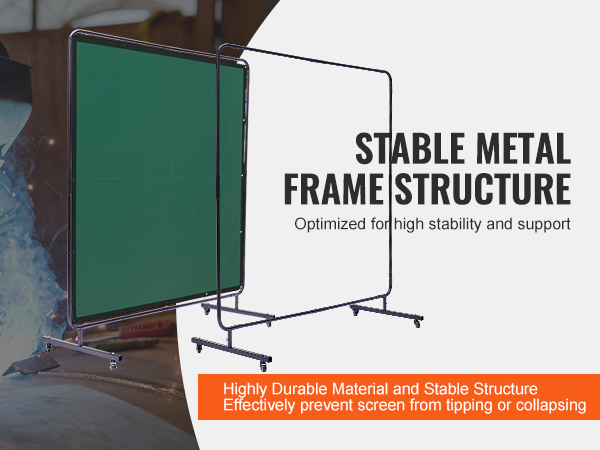 STABLE METAL FRAME STRUCTURE

Optimized for high stability and support

Highly Durable Material and Stable Structure
Effectively prevent screen from tipping or collapsing